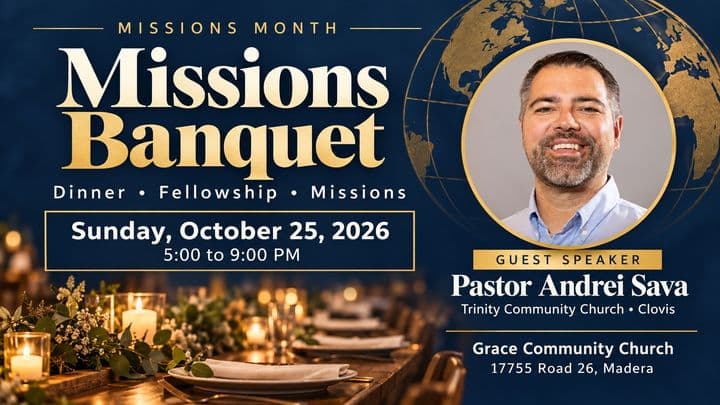 MISSIONS MONTH

Missions Banquet

Dinner • Fellowship • Missions

Sunday, October 25, 2026
5:00 to 9:00 PM

GUEST SPEAKER
Pastor Andrei Sava
Trinity Community Church • Clovis

Grace Community Church
17755 Road 26, Madera